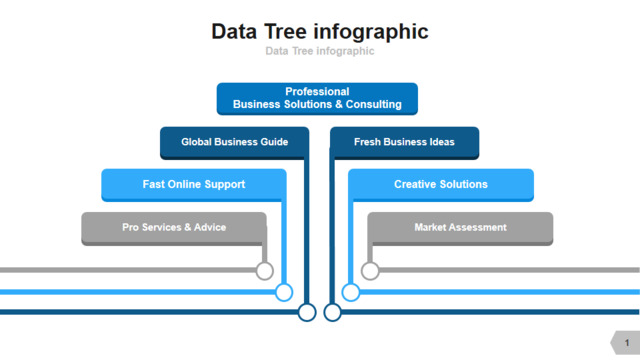 Data Tree infographic
Data Tree infographic

Professional
Business Solutions & Consulting

Global Business Guide

Fresh Business Ideas

Fast Online Support

Creative Solutions

Pro Services & Advice

Market Assessment

1